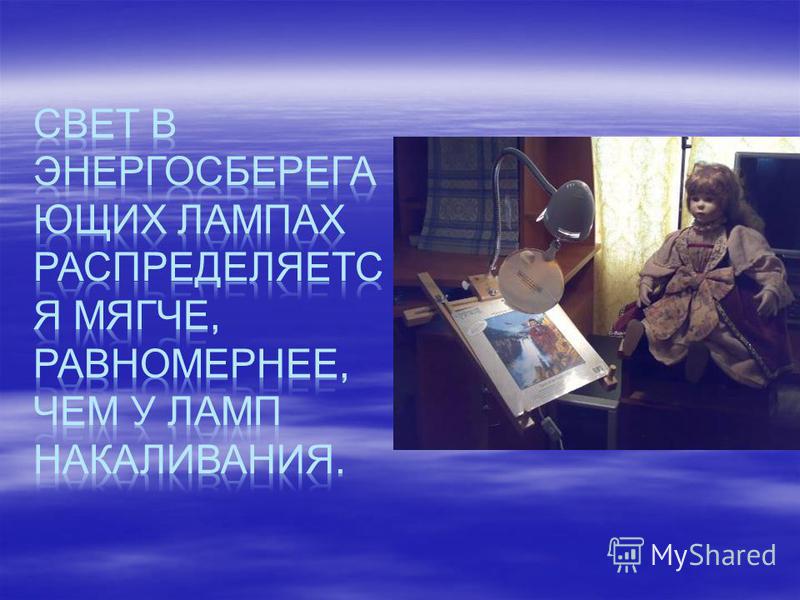 СВЕТ В ЭНЕРГОСБЕРЕГАЮЩИХ ЛАМПАХ РАСПРЕДЕЛЯЕТСЯ МЯГЧЕ, РАВНОМЕРНЕЕ, ЧЕМ У ЛАМП НАКАЛИВАНИЯ.

MyShared